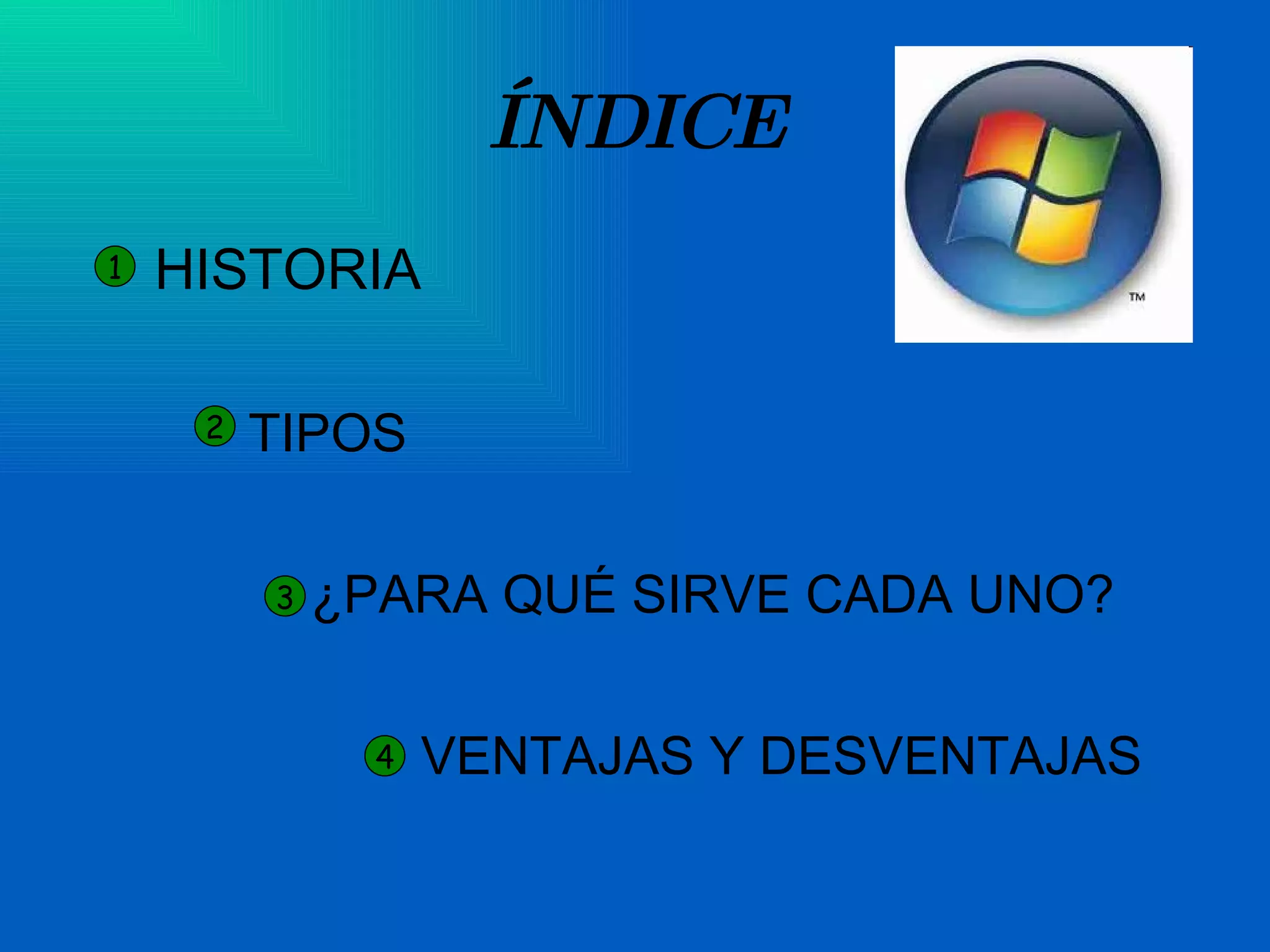 ÍNDICE

TM

1 HISTORIA

2 TIPOS

3 ¿PARA QUÉ SIRVE CADA UNO?

4 VENTAJAS Y DESVENTAJAS